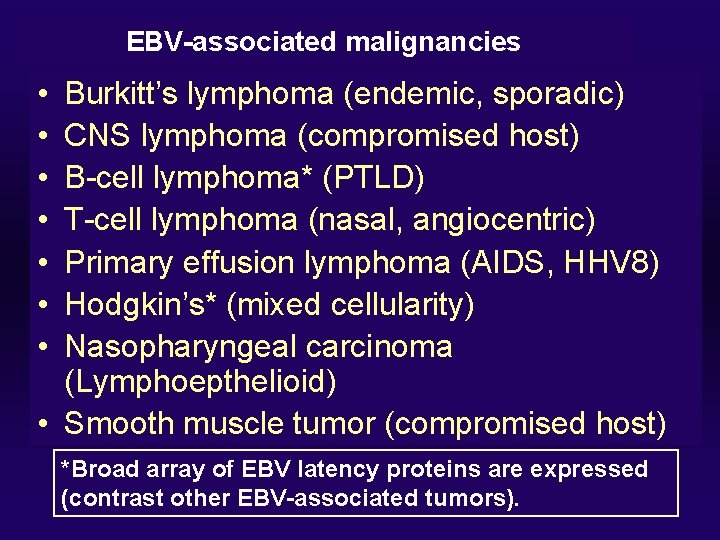 EBV-associated malignancies

• Burkitt's lymphoma (endemic, sporadic)
• CNS lymphoma (compromised host)
• B-cell lymphoma* (PTLD)
• T-cell lymphoma (nasal, angiocentric)
• Primary effusion lymphoma (AIDS, HHV8)
• Hodgkin's* (mixed cellularity)
• Nasopharyngeal carcinoma (Lymphoepthelioid)
• Smooth muscle tumor (compromised host)

*Broad array of EBV latency proteins are expressed (contrast other EBV-associated tumors).